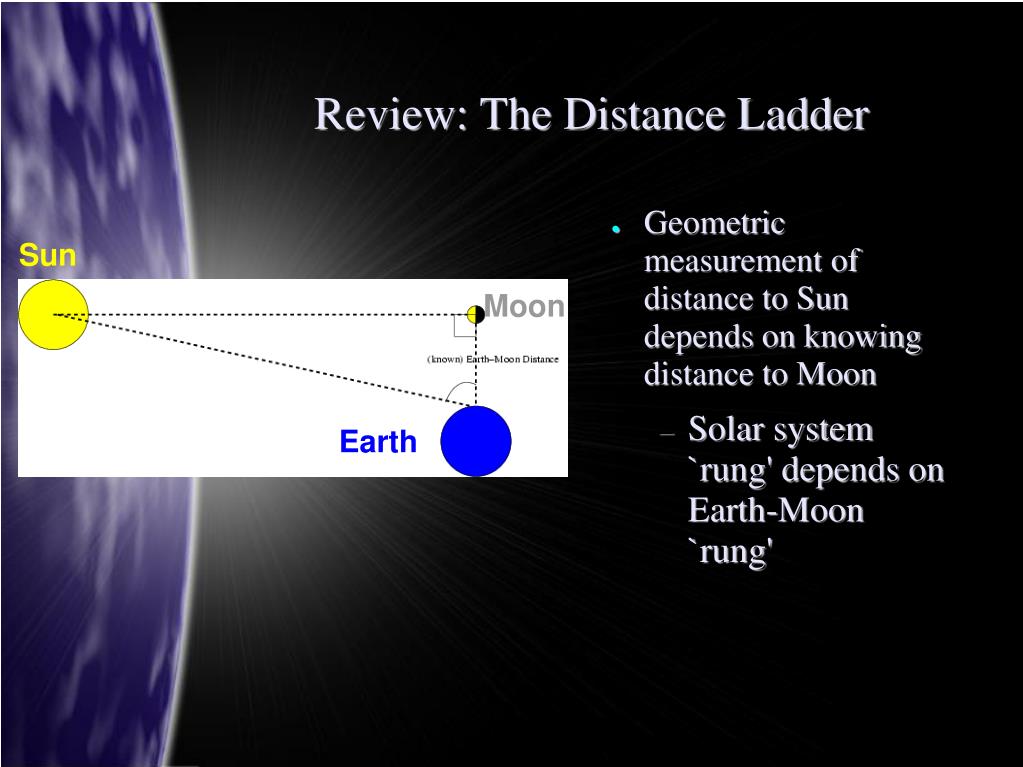 Review: The Distance Ladder

Sun

Moon

(known) Earth–Moon Distance

Earth

● Geometric measurement of distance to Sun depends on knowing distance to Moon

– Solar system `rung' depends on Earth-Moon `rung'